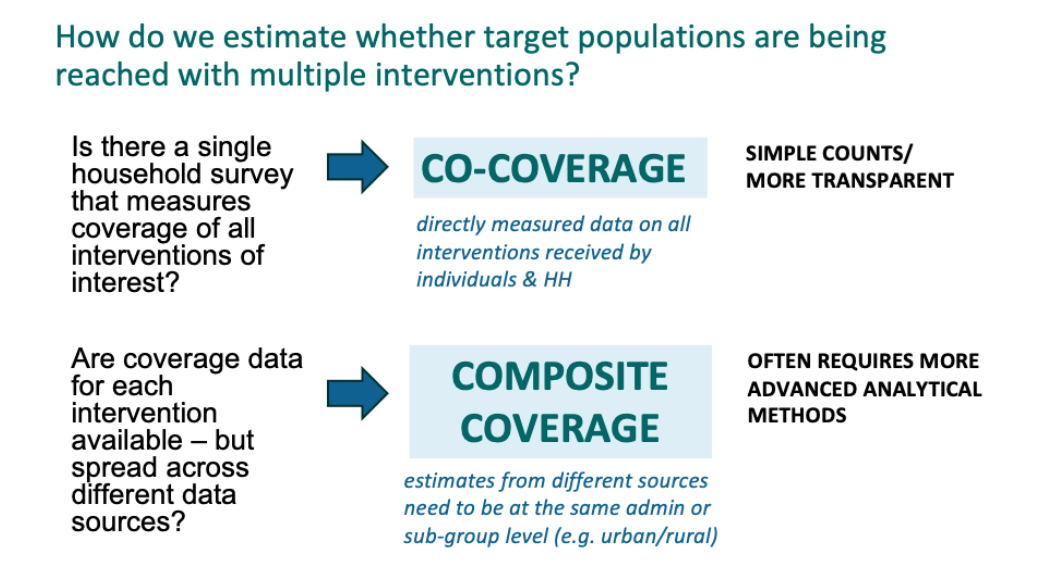 How do we estimate whether target populations are being reached with multiple interventions?

Is there a single household survey that measures coverage of all interventions of interest?

CO-COVERAGE

directly measured data on all interventions received by individuals & HH

SIMPLE COUNTS/ MORE TRANSPARENT

Are coverage data for each intervention available – but spread across different data sources?

COMPOSITE COVERAGE

estimates from different sources need to be at the same admin or sub-group level (e.g. urban/rural)

OFTEN REQUIRES MORE ADVANCED ANALYTICAL METHODS